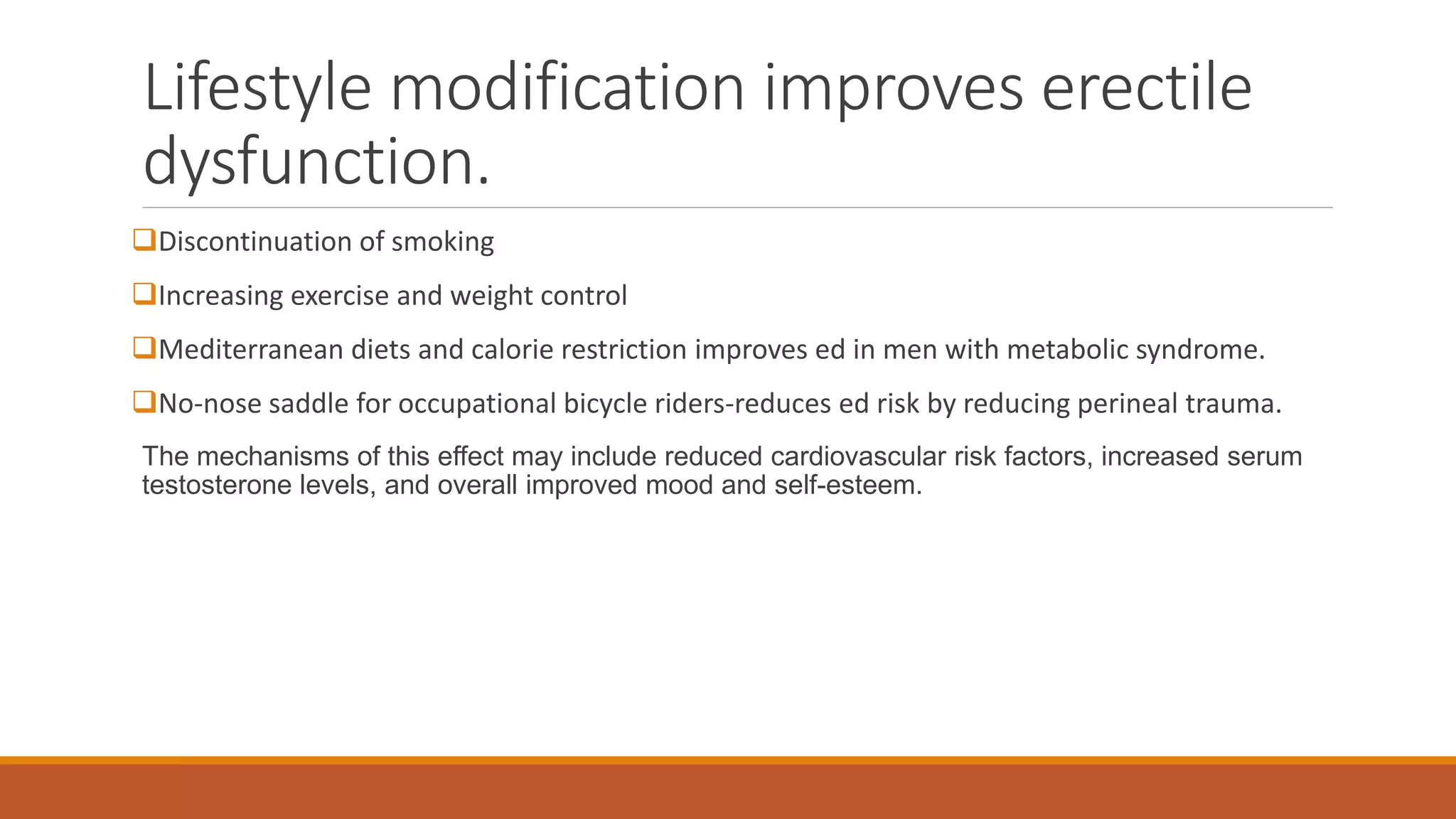 Lifestyle modification improves erectile dysfunction.

❑Discontinuation of smoking

❑Increasing exercise and weight control

❑Mediterranean diets and calorie restriction improves ed in men with metabolic syndrome.

❑No-nose saddle for occupational bicycle riders-reduces ed risk by reducing perineal trauma.

The mechanisms of this effect may include reduced cardiovascular risk factors, increased serum testosterone levels, and overall improved mood and self-esteem.